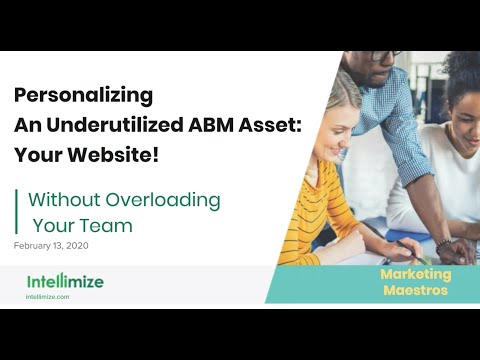 Personalizing
An Underutilized ABM Asset:
Your Website!

Without Overloading
Your Team

February 13, 2020

Intellimize
intellimize.com

Marketing
Maestros